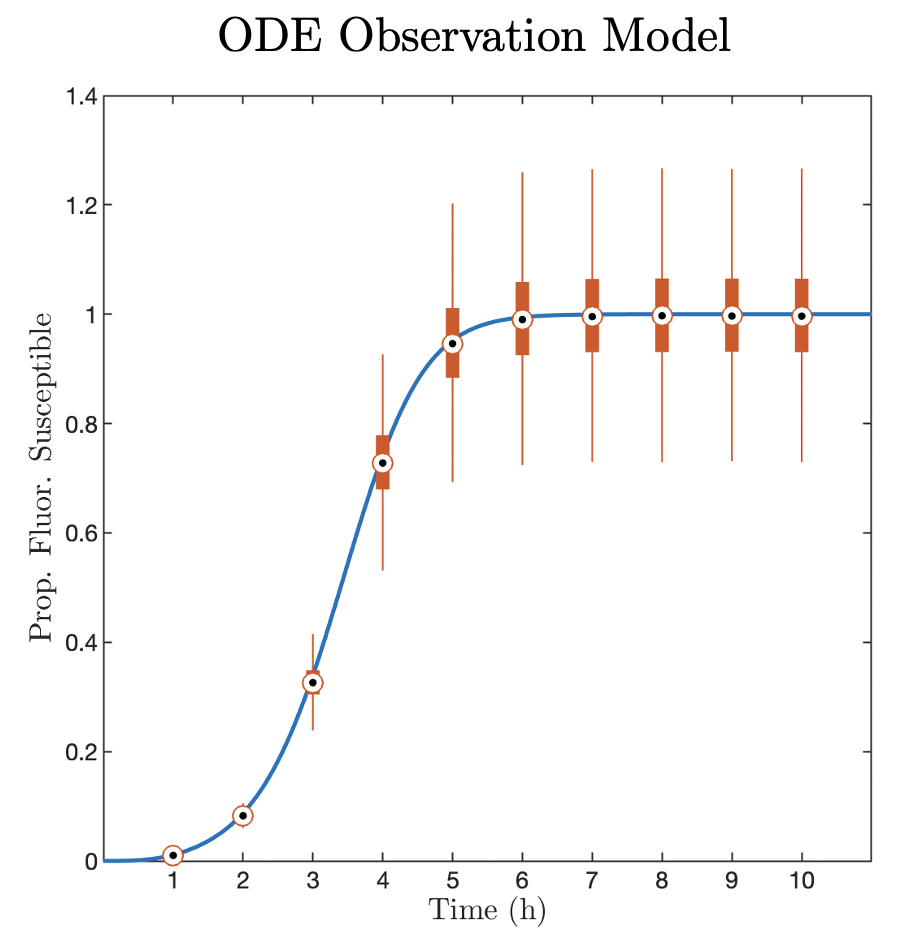 ODE Observation Model

Prop. Fluor. Susceptible

1.4
1.2
1
0.8
0.6
0.4
0.2
0

1 2 3 4 5 6 7 8 9 10

Time (h)